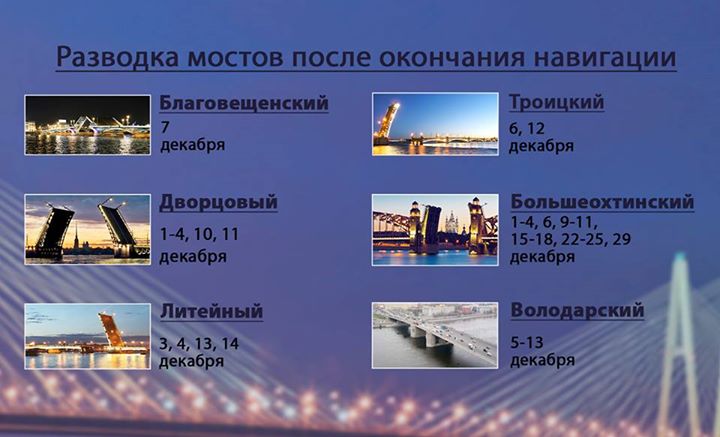 Разводка мостов после окончания навигации

Благовещенский
7
декабря

Дворцовый
1-4, 10, 11
декабря

Литейный
3, 4, 13, 14
декабря

Троицкий
6, 12
декабря

Большеохтинский
1-4, 6, 9-11, 15-18, 22-25, 29
декабря

Володарский
5-13
декабря